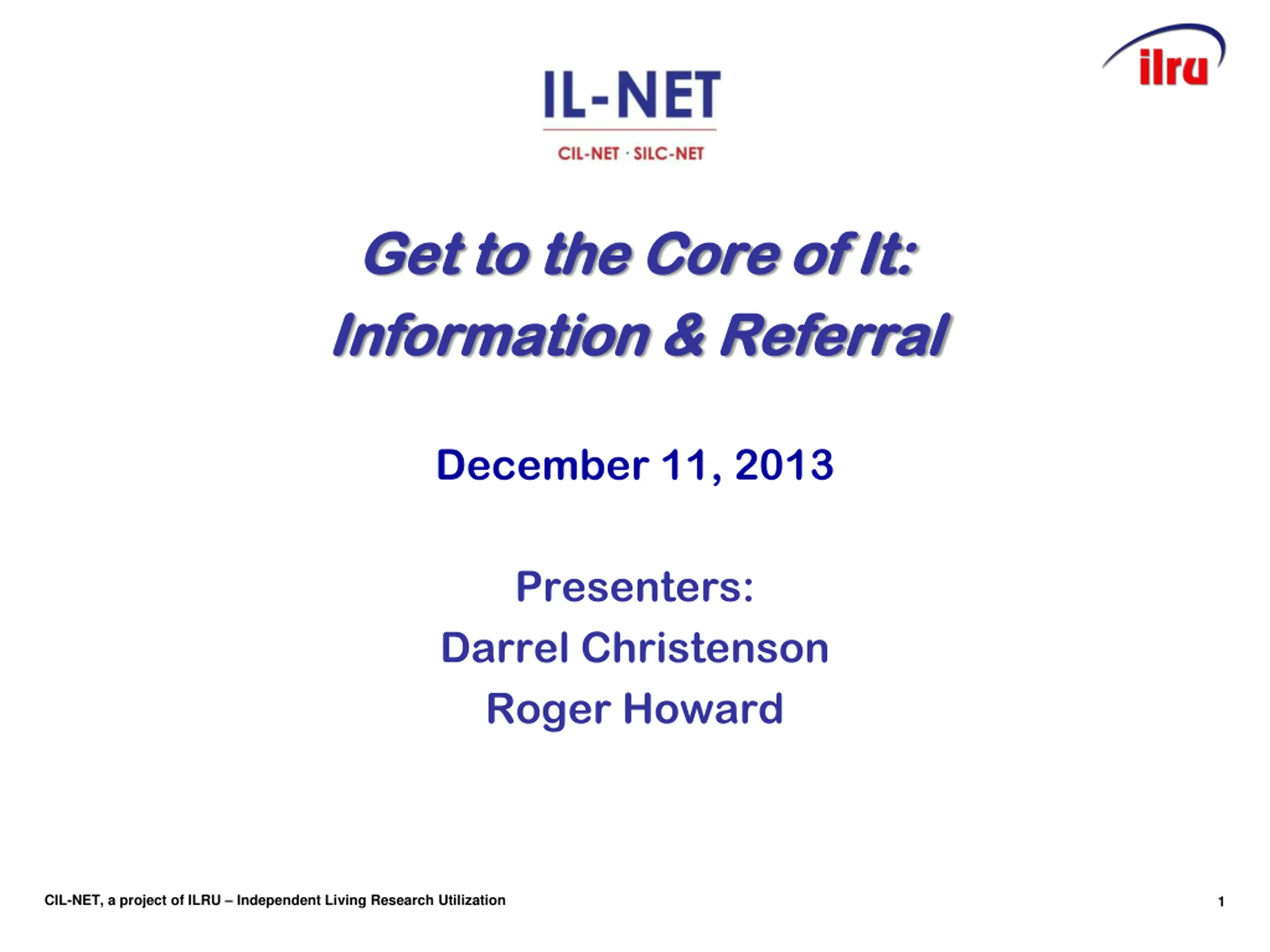 IL-NET
CIL-NET · SILC-NET

ilru

Get to the Core of It:
Information & Referral

December 11, 2013

Presenters:
Darrel Christenson
Roger Howard

CIL-NET, a project of ILRU – Independent Living Research Utilization

1